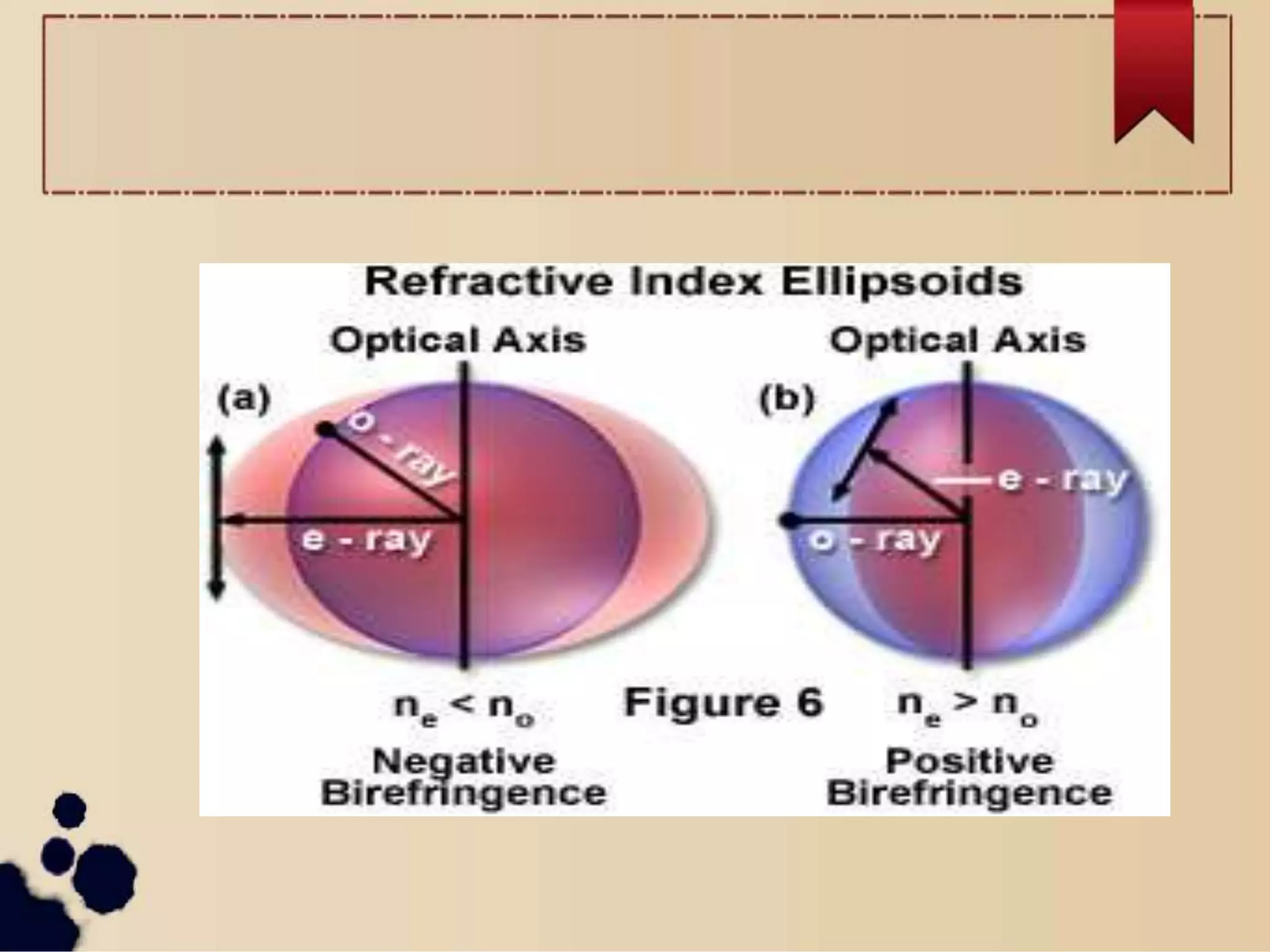 Refractive Index Ellipsoids

Optical Axis

(a)

o - ray

e - ray

$n_e < n_o$

Negative Birefringence

Figure 6

Optical Axis

(b)

e - ray

o - ray

$n_e > n_o$

Positive Birefringence